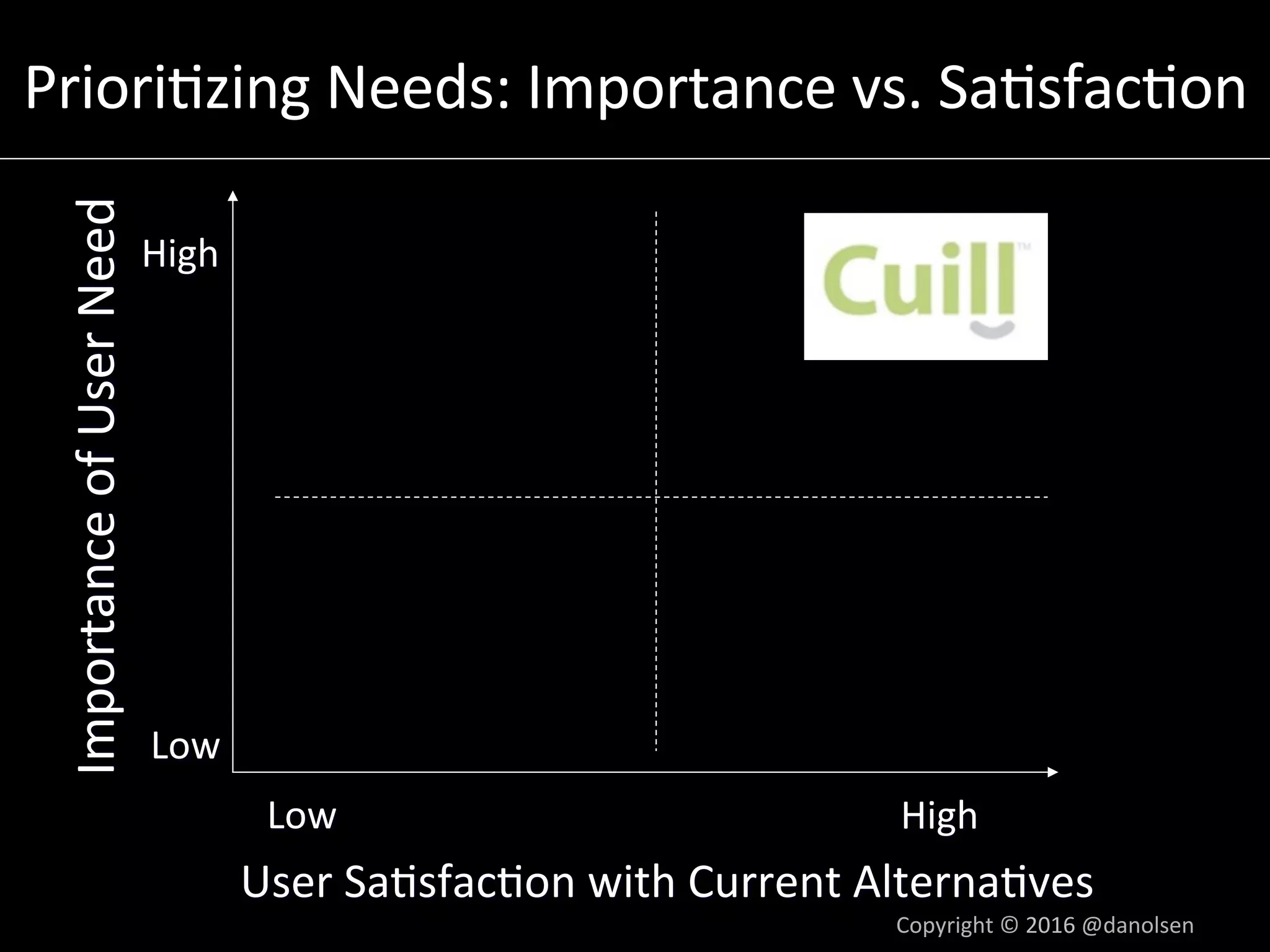 Prioritizing Needs: Importance vs. Satisfaction

Importance of User Need

High

Low

Cuill™

Low

High

User Satisfaction with Current Alternatives

Copyright © 2016 @danolsen